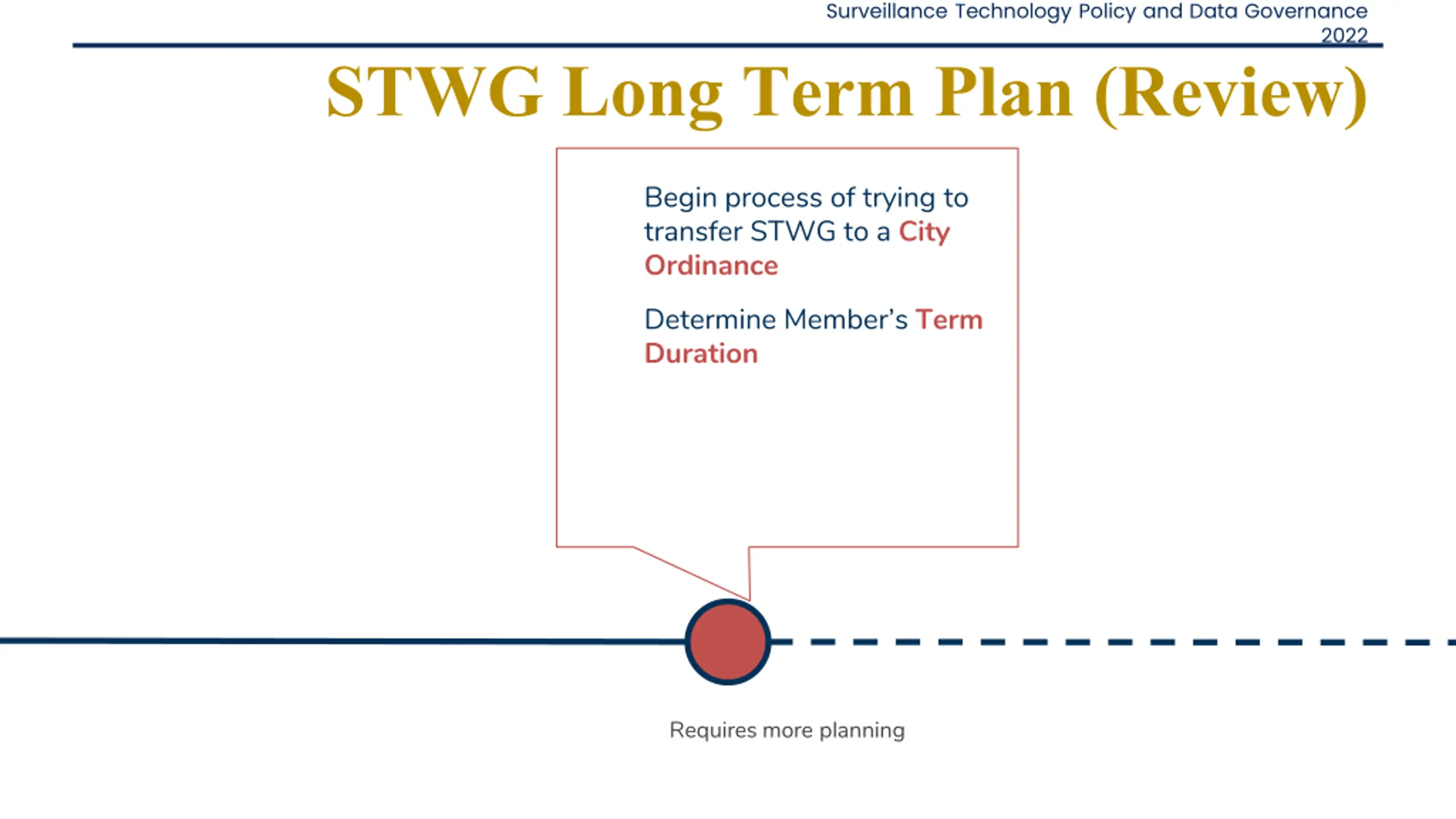 Surveillance Technology Policy and Data Governance 2022

STWG Long Term Plan (Review)

Begin process of trying to transfer STWG to a City Ordinance

Determine Member's Term Duration

Requires more planning